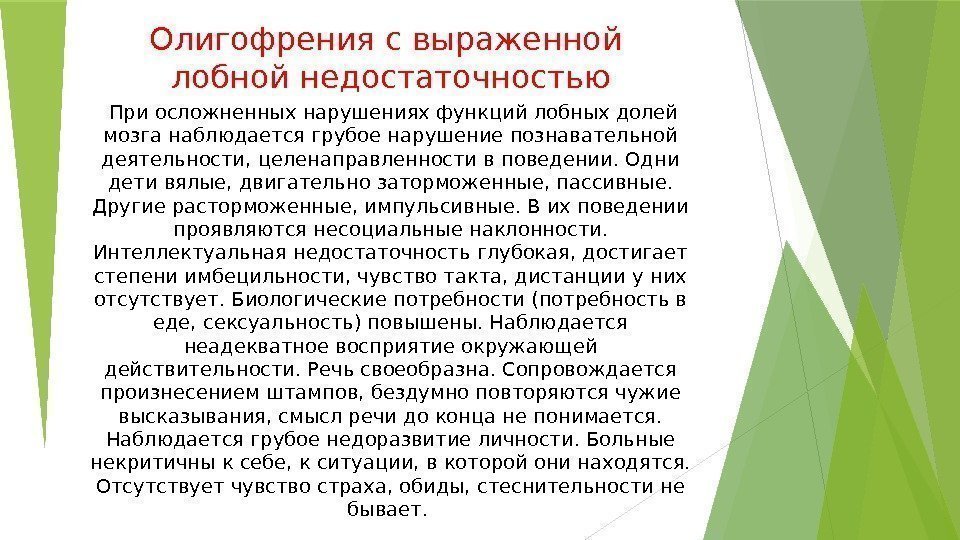 Олигофрения с выраженной лобной недостаточностью

При осложненных нарушениях функций лобных долей мозга наблюдается грубое нарушение познавательной деятельности, целенаправленности в поведении. Одни дети вялые, двигательно заторможенные, пассивные. Другие расторможенные, импульсивные. В их поведении проявляются несоциальные наклонности. Интеллектуальная недостаточность глубокая, достигает степени имбецильности, чувство такта, дистанции у них отсутствует. Биологические потребности (потребность в еде, сексуальность) повышены. Наблюдается неадекватное восприятие окружающей действительности. Речь своеобразна. Сопровождается произнесением штампов, бездумно повторяются чужие высказывания, смысл речи до конца не понимается. Наблюдается грубое недоразвитие личности. Больные некритичны к себе, к ситуации, в которой они находятся. Отсутствует чувство страха, обиды, стеснительности не бывает.